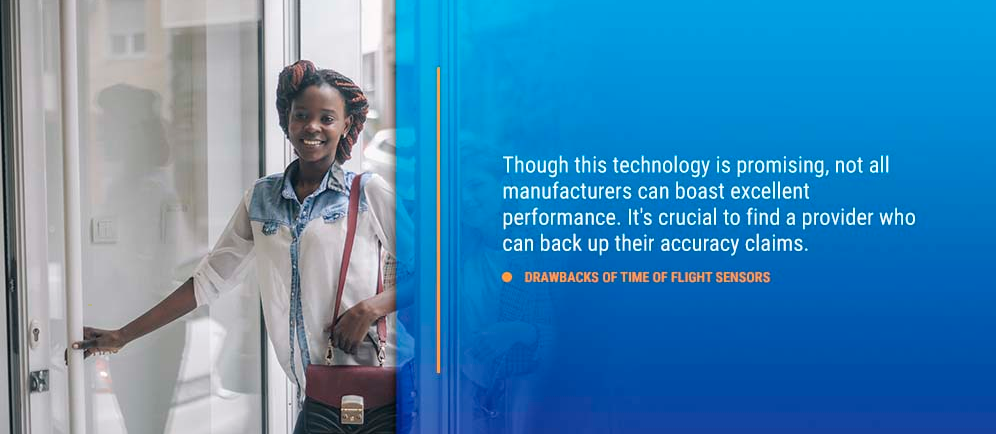 Though this technology is promising, not all manufacturers can boast excellent performance. It's crucial to find a provider who can back up their accuracy claims.

DRAWBACKS OF TIME OF FLIGHT SENSORS